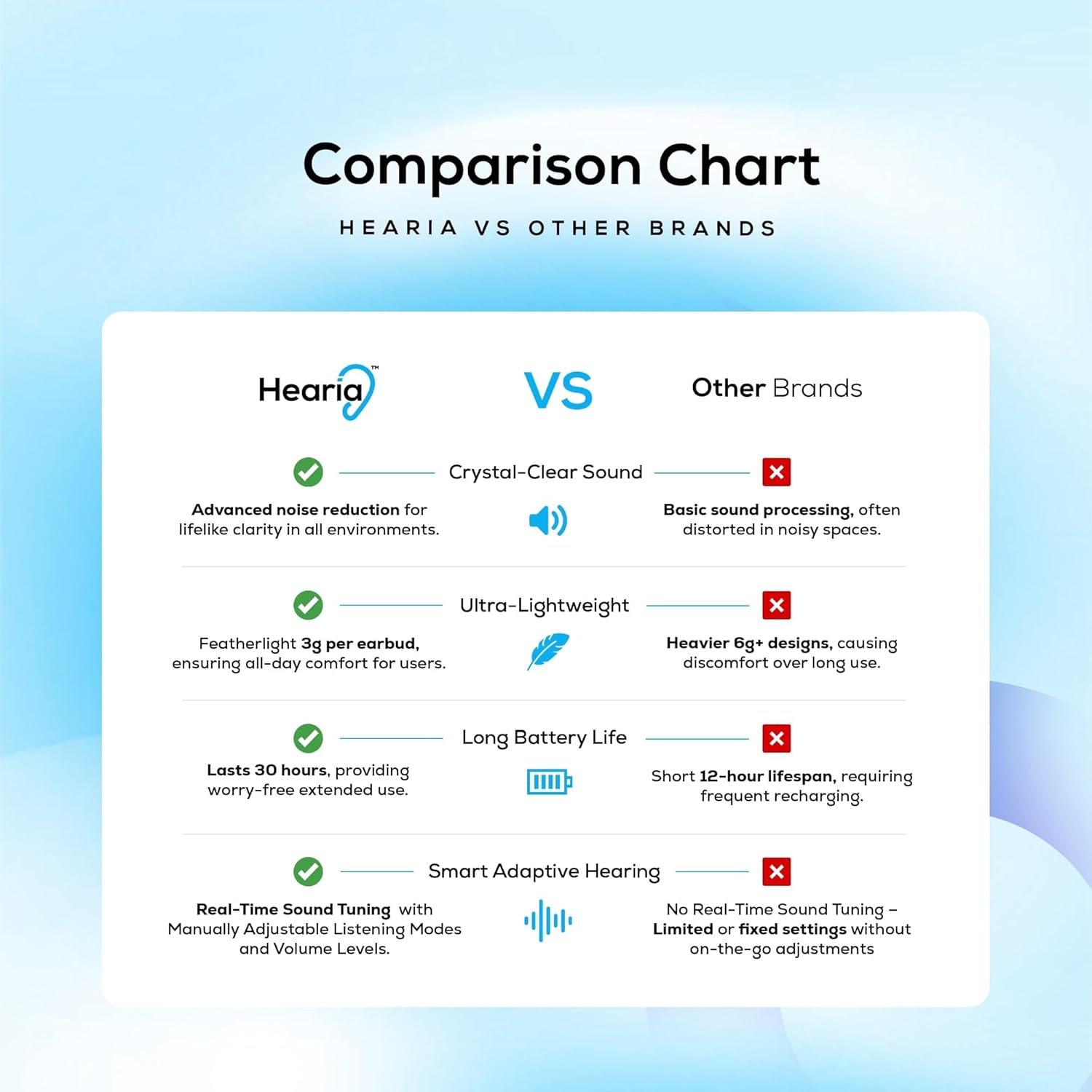 Comparison Chart

HEARIA VS OTHER BRANDS

Hearia™ VS Other Brands

Crystal-Clear Sound

Advanced noise reduction for lifelike clarity in all environments.

Basic sound processing, often distorted in noisy spaces.

Ultra-Lightweight

Featherlight 3g per earbud, ensuring all-day comfort for users.

Heavier 6g+ designs, causing discomfort over long use.

Long Battery Life

Lasts 30 hours, providing worry-free extended use.

Short 12-hour lifespan, requiring frequent recharging.

Smart Adaptive Hearing

Real-Time Sound Tuning with Manually Adjustable Listening Modes and Volume Levels.

No Real-Time Sound Tuning – Limited or fixed settings without on-the-go adjustments